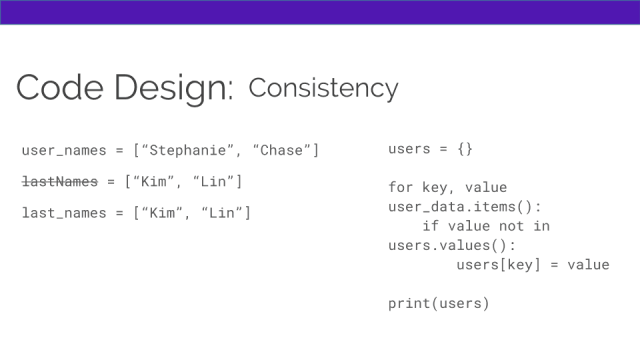 Code Design: Consistency

user_names = [“Stephanie”, “Chase”]

~~lastNames~~ = [“Kim”, “Lin”]

last_names = [“Kim”, “Lin”]

users = {}

for key, value
user_data.items():
    if value not in
users.values():
        users[key] = value

print(users)